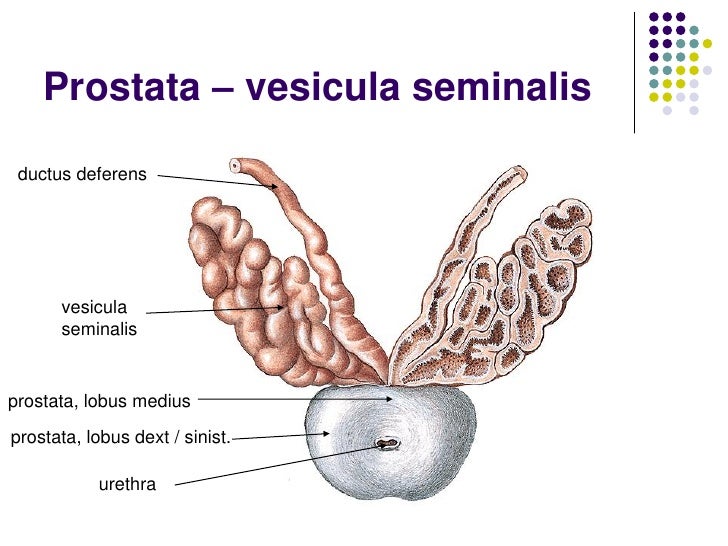 Prostata – vesicula seminalis

ductus deferens

vesicula seminalis

prostata, lobus medius

prostata, lobus dext / sinist.

urethra